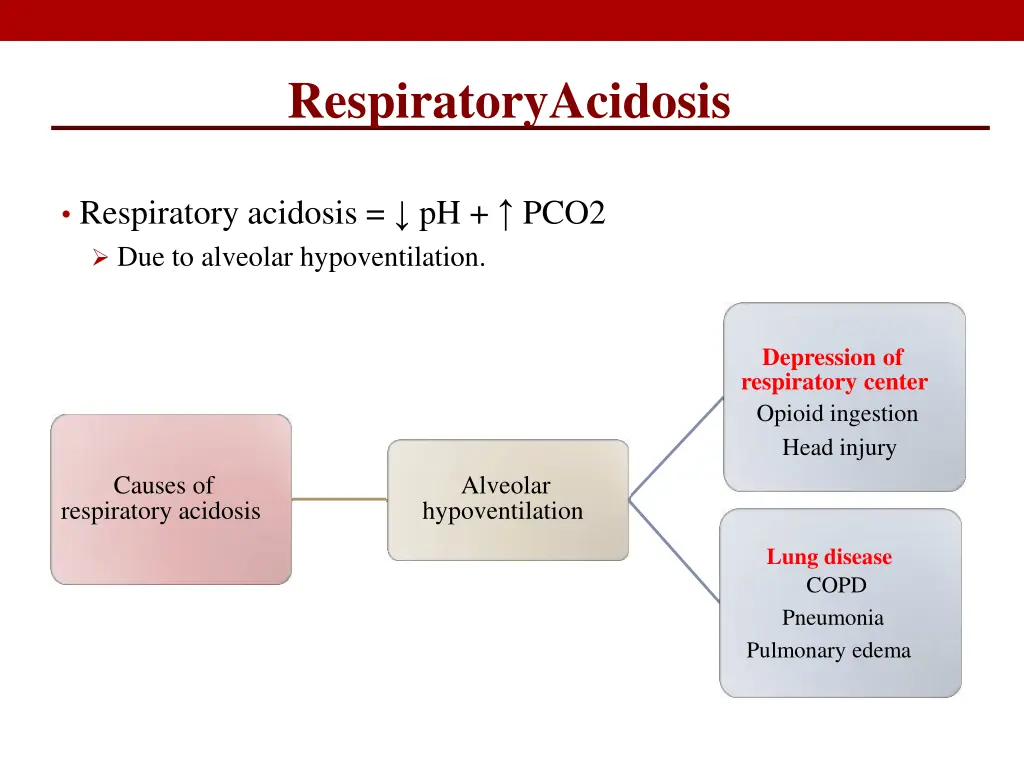 RespiratoryAcidosis

• Respiratory acidosis = ↓ pH + ↑ PCO2
➢ Due to alveolar hypoventilation.

Causes of respiratory acidosis

Alveolar hypoventilation

Depression of respiratory center
Opioid ingestion
Head injury

Lung disease
COPD
Pneumonia
Pulmonary edema